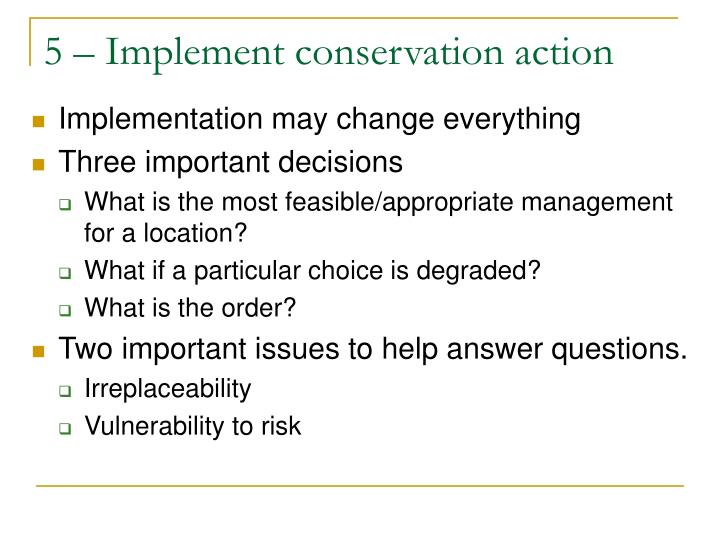 5 – Implement conservation action

Implementation may change everything

Three important decisions

What is the most feasible/appropriate management for a location?

What if a particular choice is degraded?

What is the order?

Two important issues to help answer questions.

Irreplaceability

Vulnerability to risk